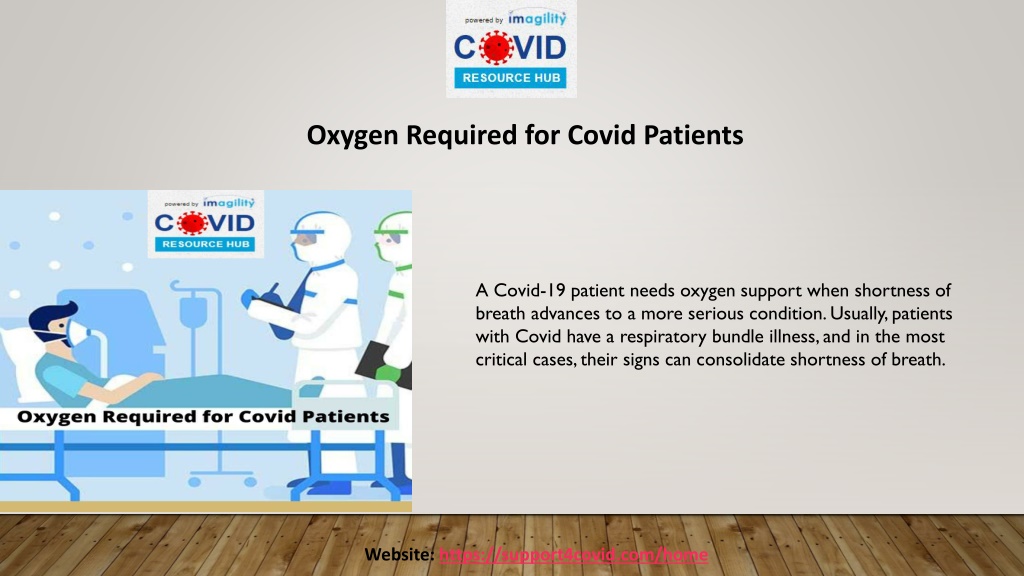 powered by imagility
COVID
RESOURCE HUB

Oxygen Required for Covid Patients

powered by imagility
COVID
RESOURCE HUB

Oxygen Required for Covid Patients

A Covid-19 patient needs oxygen support when shortness of breath advances to a more serious condition. Usually, patients with Covid have a respiratory bundle illness, and in the most critical cases, their signs can consolidate shortness of breath.

Website: https://support4covid.com/home